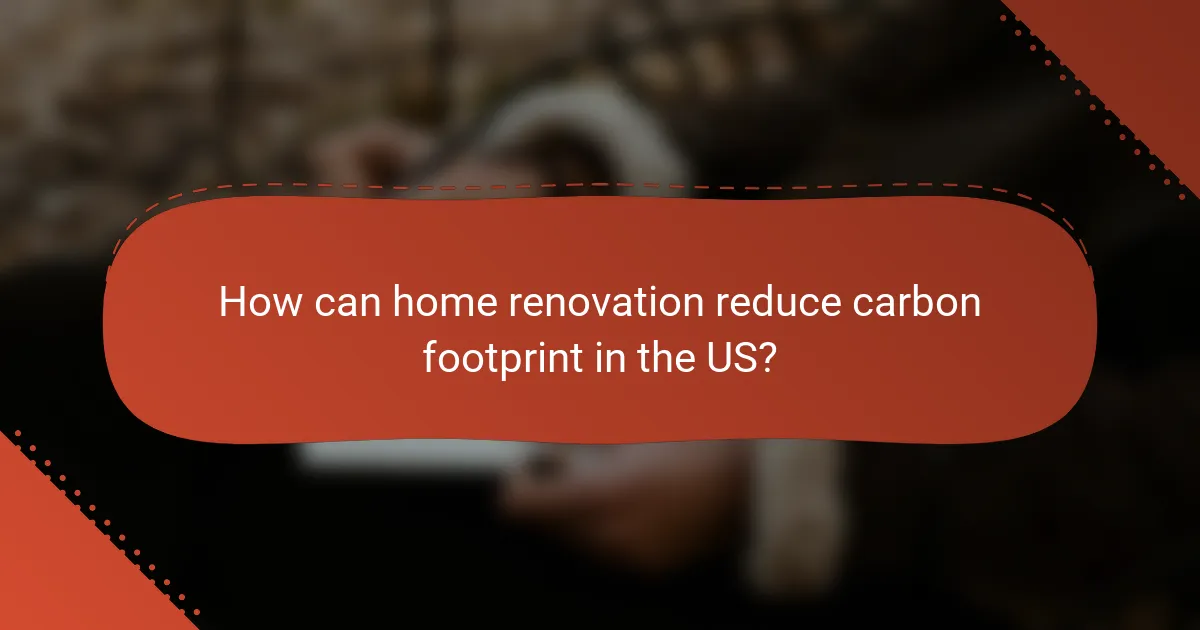 How can home renovation reduce carbon footprint in the US?